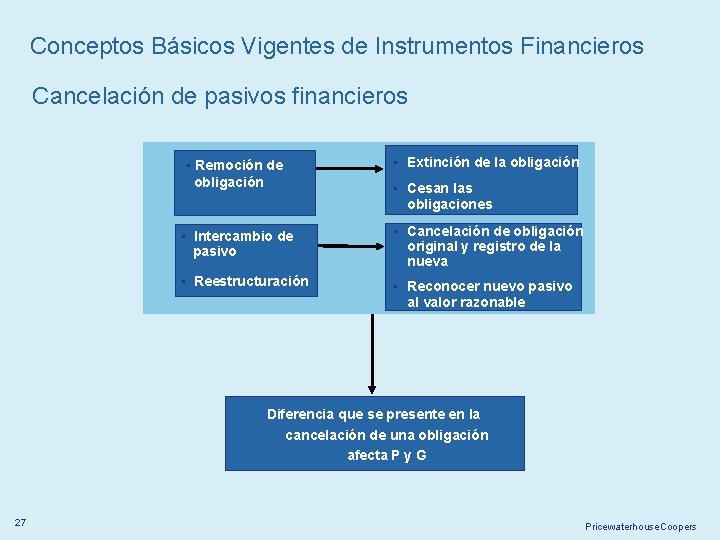 Conceptos Básicos Vigentes de Instrumentos Financieros

Cancelación de pasivos financieros

• Remoción de obligación

• Extinción de la obligación
• Cesan las obligaciones

• Intercambio de pasivo
• Reestructuración

• Cancelación de obligación original y registro de la nueva
• Reconocer nuevo pasivo al valor razonable

Diferencia que se presente en la cancelación de una obligación afecta P y G

27

PricewaterhouseCoopers